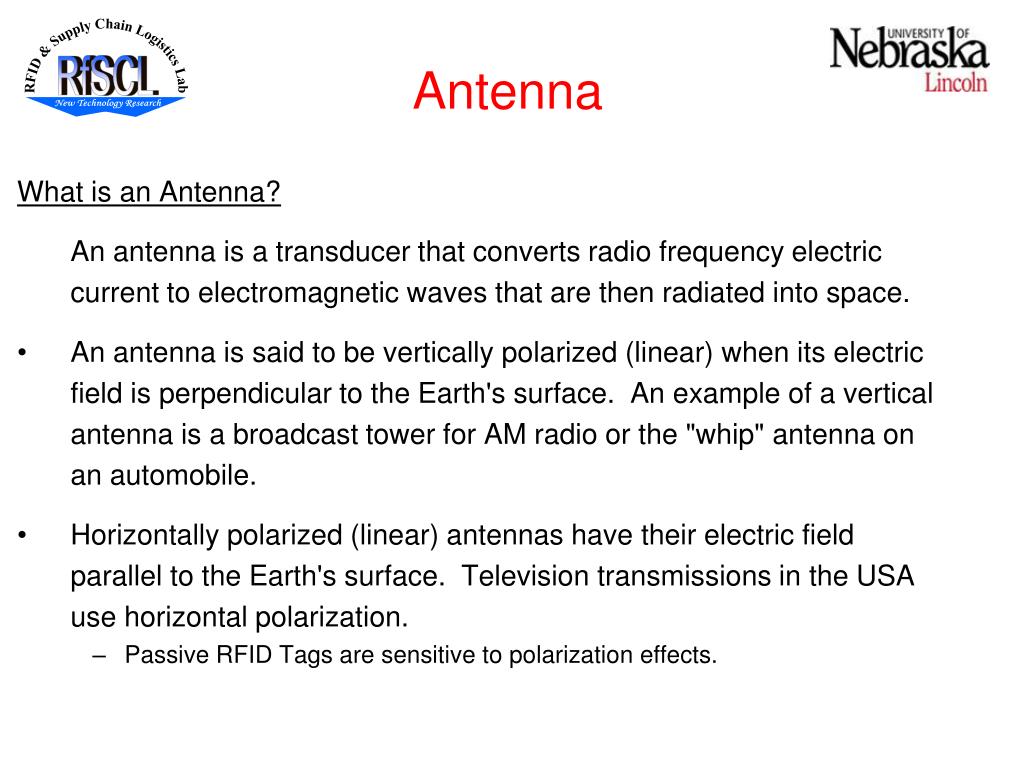 RFID & Supply Chain Logistics Lab
RfSCL
New Technology Research

Antenna

UNIVERSITY OF
Nebraska
Lincoln

What is an Antenna?

An antenna is a transducer that converts radio frequency electric current to electromagnetic waves that are then radiated into space.

• An antenna is said to be vertically polarized (linear) when its electric field is perpendicular to the Earth's surface. An example of a vertical antenna is a broadcast tower for AM radio or the "whip" antenna on an automobile.

• Horizontally polarized (linear) antennas have their electric field parallel to the Earth's surface. Television transmissions in the USA use horizontal polarization.
– Passive RFID Tags are sensitive to polarization effects.